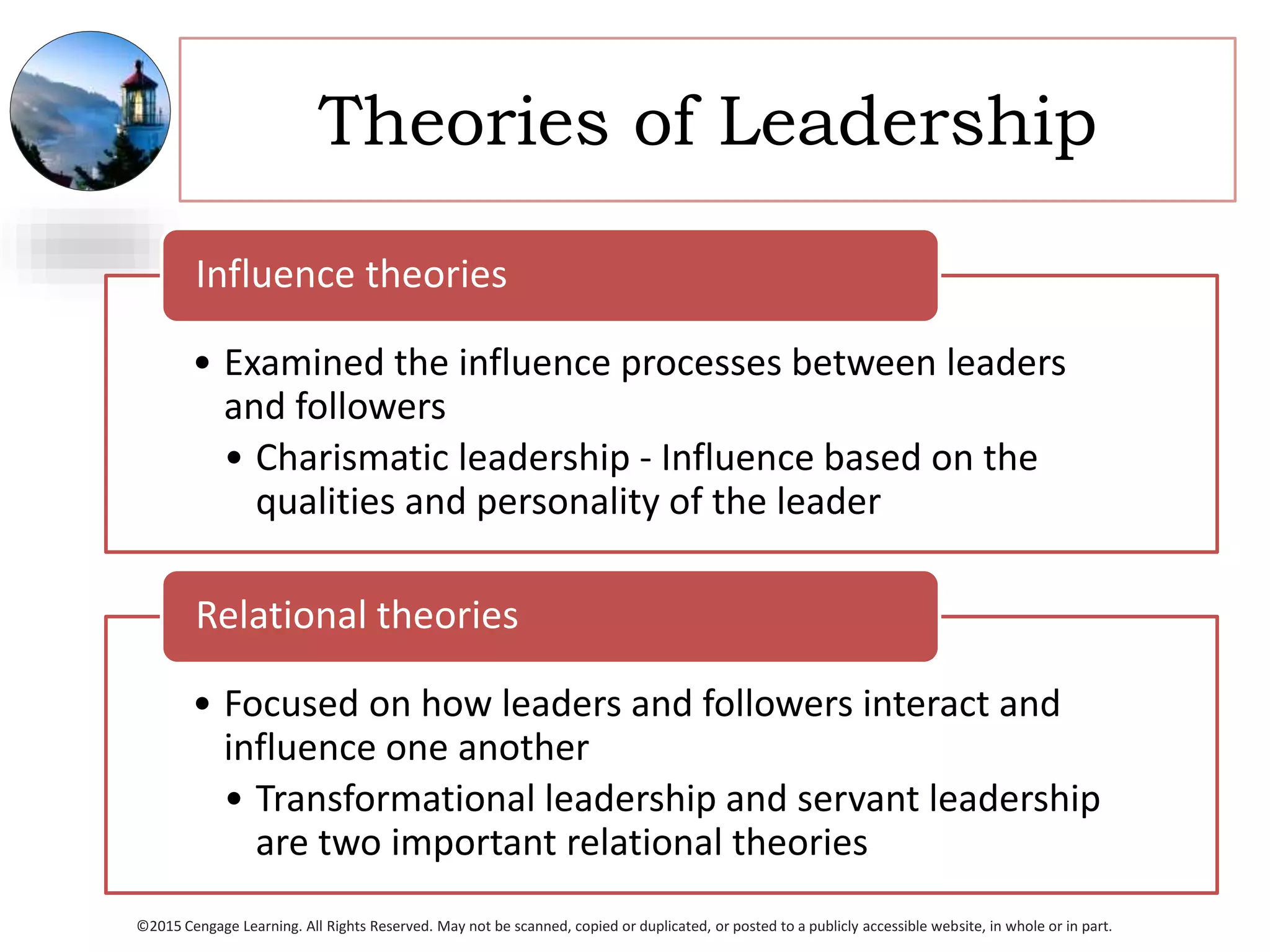 Theories of Leadership

Influence theories

• Examined the influence processes between leaders and followers
  • Charismatic leadership - Influence based on the qualities and personality of the leader

Relational theories

• Focused on how leaders and followers interact and influence one another
  • Transformational leadership and servant leadership are two important relational theories

©2015 Cengage Learning. All Rights Reserved. May not be scanned, copied or duplicated, or posted to a publicly accessible website, in whole or in part.